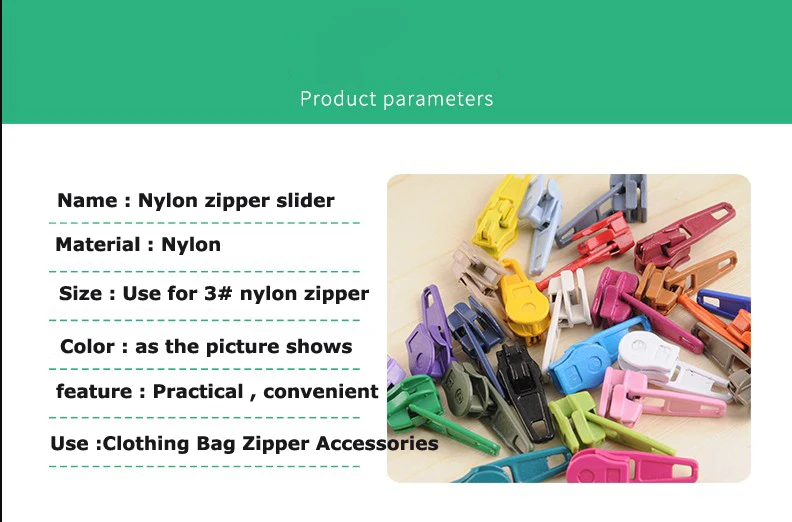 Product parameters

Name : Nylon zipper slider

Material : Nylon

Size : Use for 3# nylon zipper

Color : as the picture shows

feature : Practical , convenient

Use :Clothing Bag Zipper Accessories